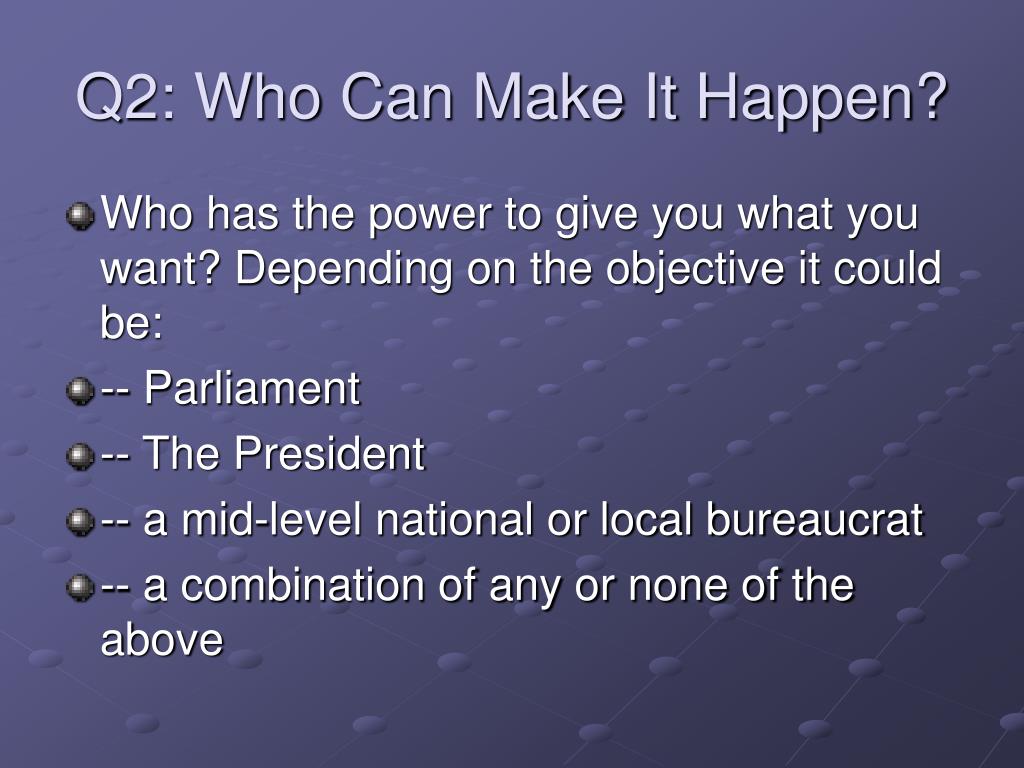 Q2: Who Can Make It Happen?

Who has the power to give you what you want? Depending on the objective it could be:

-- Parliament

-- The President

-- a mid-level national or local bureaucrat

-- a combination of any or none of the above